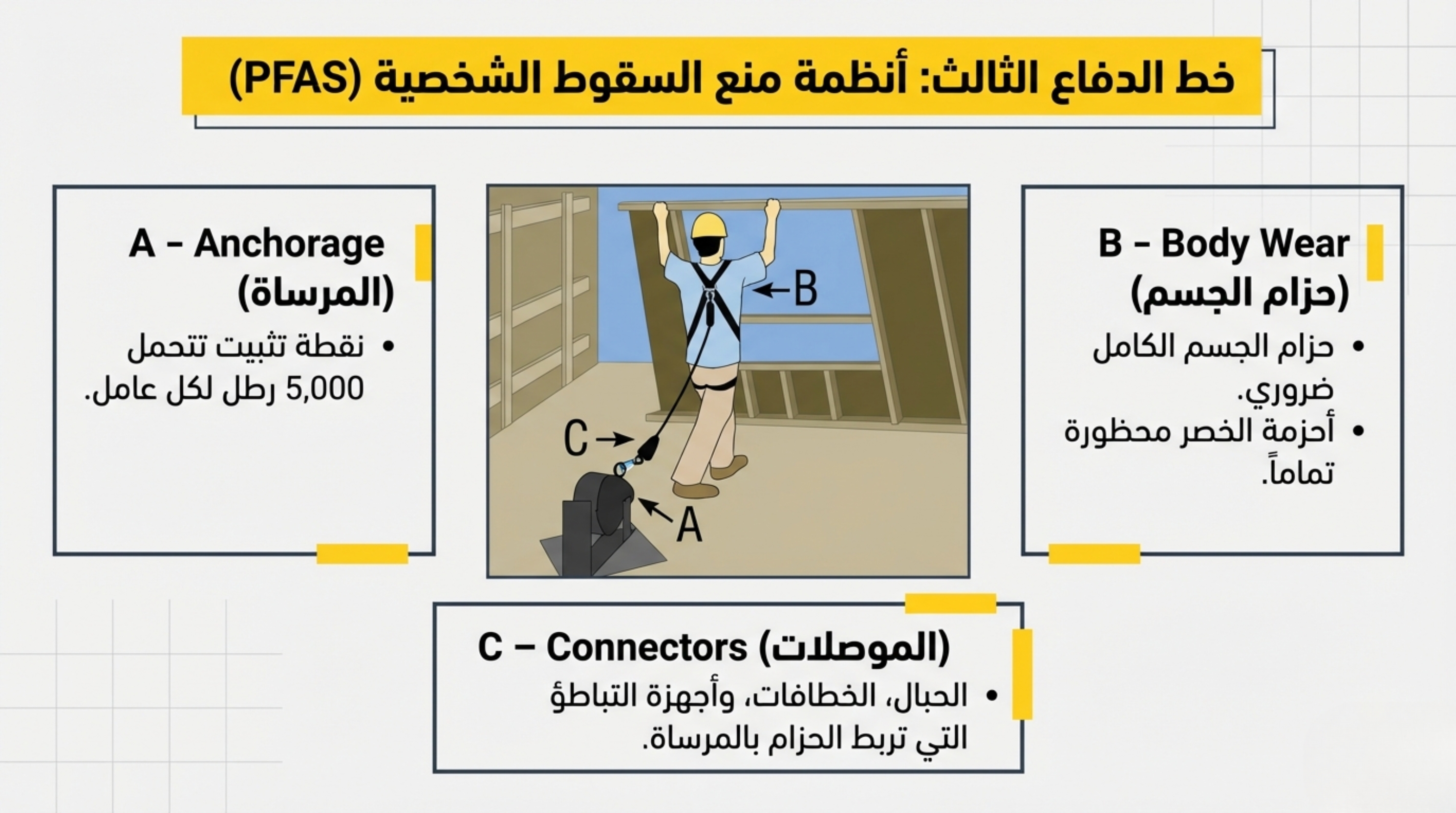 خط الدفاع الثالث: أنظمة منع السقوط الشخصية (PFAS)

B – Body Wear
(حزام الجسم)

• حزام الجسم الكامل ضروري.
• أحزمة الخصر محظورة تماماً.

B

C

A

A – Anchorage
(المرساة)

• نقطة تثبيت تتحمل 5,000 رطل لكل عامل.

C – Connectors (الموصلات)

• الحبال، الخطافات، وأجهزة التباطؤ التي تربط الحزام بالمرساة.